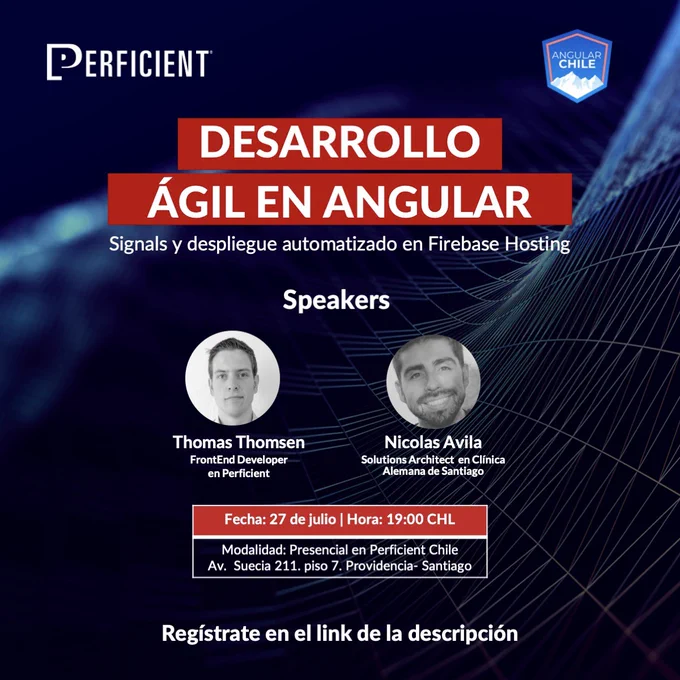 PERFICIENT

ANGULAR CHILE

DESARROLLO ÁGIL EN ANGULAR

Signals y despliegue automatizado en Firebase Hosting

Speakers

Thomas Thomsen
FrontEnd Developer en Perficient

Nicolas Avila
Solutions Architect en Clínica Alemana de Santiago

Fecha: 27 de julio | Hora: 19:00 CHL

Modalidad: Presencial en Perficient Chile
Av. Suecia 211. piso 7. Providencia- Santiago

Regístrate en el link de la descripción